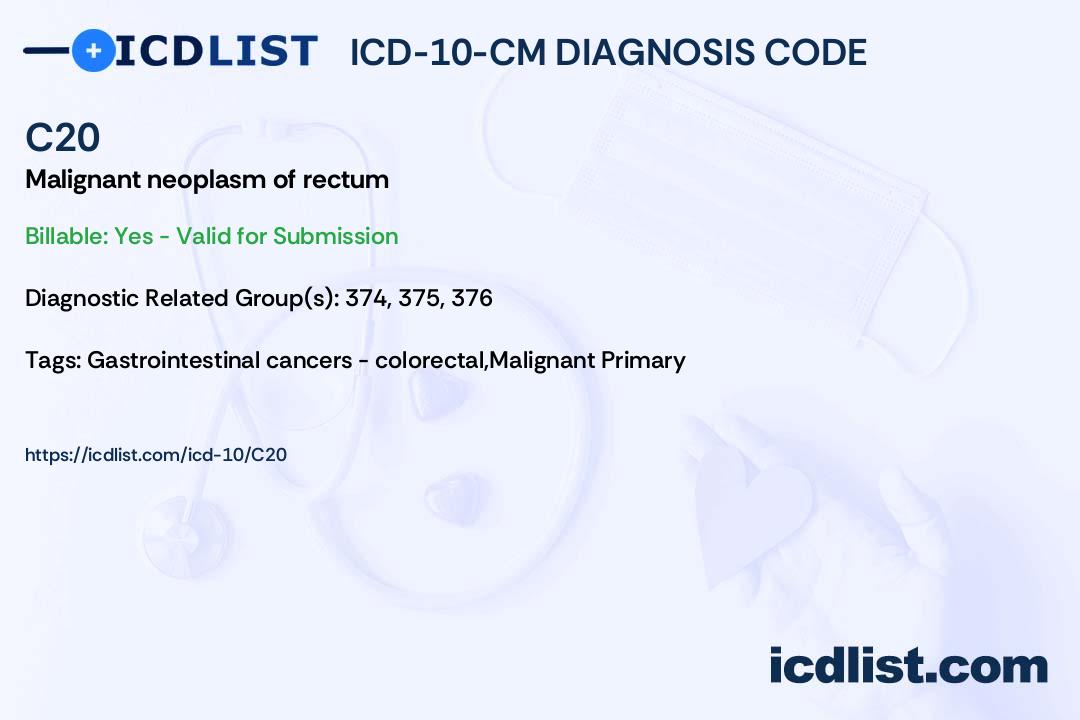 ICDLIST ICD-10-CM DIAGNOSIS CODE

C20

Malignant neoplasm of rectum

Billable: Yes - Valid for Submission

Diagnostic Related Group(s): 374, 375, 376

Tags: Gastrointestinal cancers - colorectal,Malignant Primary

https://icdlist.com/icd-10/C20

icdlist.com